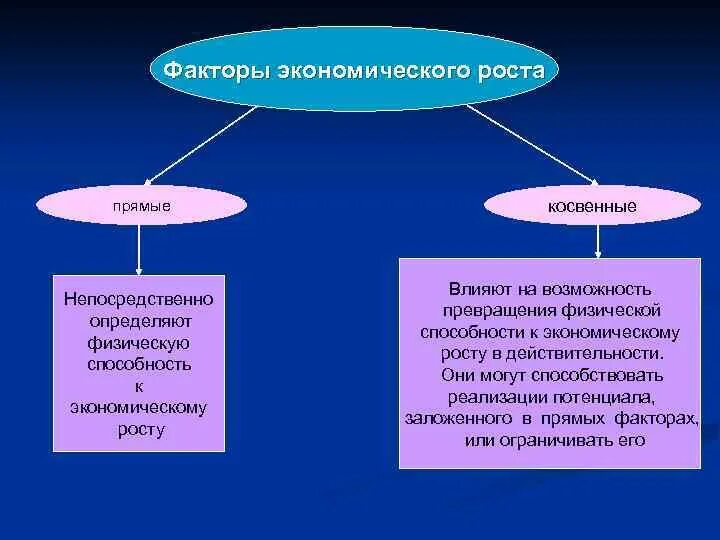 Факторы экономического роста

прямые

косвенные

Непосредственно определяют физическую способность к экономическому росту

Влияют на возможность превращения физической способности к экономическому росту в действительности. Они могут способствовать реализации потенциала, заложенного в прямых факторах, или ограничивать его